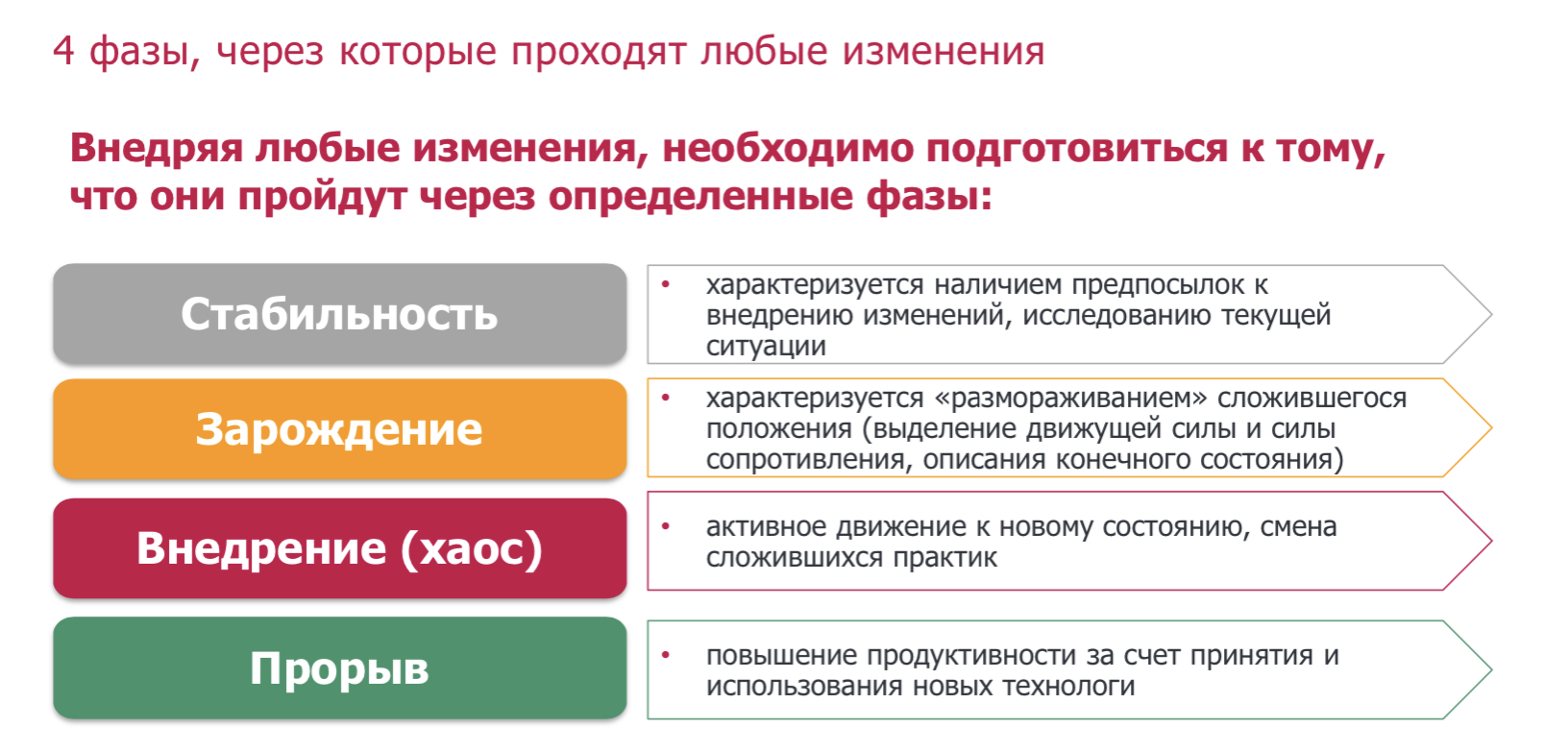 4 фазы, через которые проходят любые изменения

Внедряя любые изменения, необходимо подготовиться к тому, что они пройдут через определенные фазы:

Стабильность

• характеризуется наличием предпосылок к внедрению изменений, исследованию текущей ситуации

Зарождение

• характеризуется «размораживанием» сложившегося положения (выделение движущей силы и силы сопротивления, описания конечного состояния)

Внедрение (хаос)

• активное движение к новому состоянию, смена сложившихся практик

Прорыв

• повышение продуктивности за счет принятия и использования новых технологи